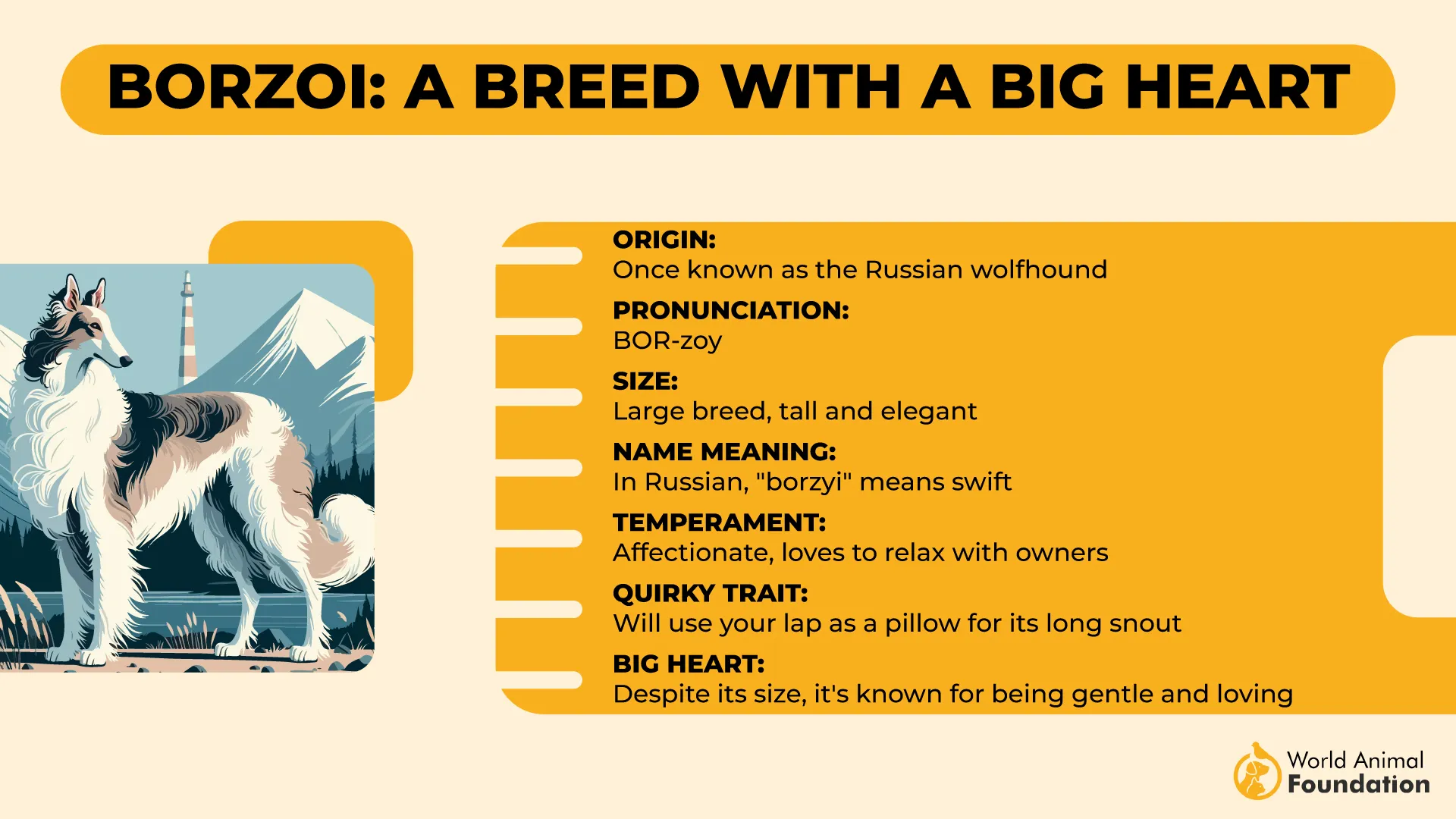 BORZOI: A BREED WITH A BIG HEART

ORIGIN:
Once known as the Russian wolfhound

PRONUNCIATION:
BOR-zoy

SIZE:
Large breed, tall and elegant

NAME MEANING:
In Russian, "borzyi" means swift

TEMPERAMENT:
Affectionate, loves to relax with owners

QUIRKY TRAIT:
Will use your lap as a pillow for its long snout

BIG HEART:
Despite its size, it's known for being gentle and loving

World Animal Foundation